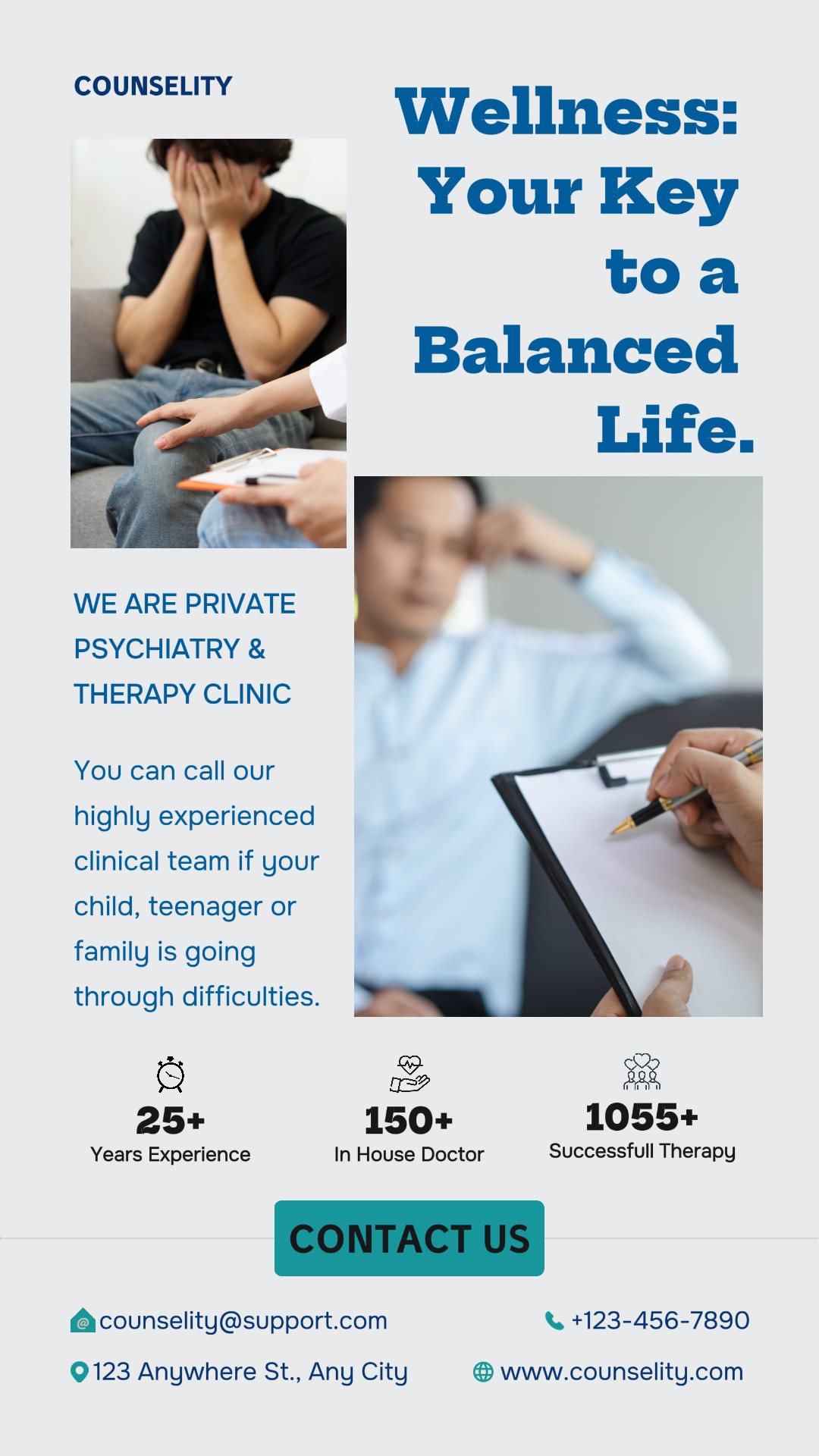 COUNSELITY

Wellness: Your Key to a Balanced Life.

WE ARE PRIVATE PSYCHIATRY & THERAPY CLINIC

You can call our highly experienced clinical team if your child, teenager or family is going through difficulties.

25+
Years Experience

150+
In House Doctor

1055+
Successfull Therapy

CONTACT US

counselity@support.com
+123-456-7890
123 Anywhere St., Any City
www.counselity.com